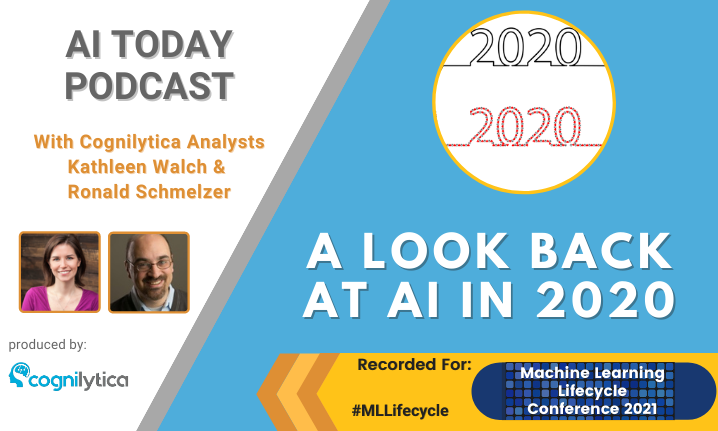 AI TODAY PODCAST

With Cognilytica Analysts Kathleen Walch & Ronald Schmelzer

produced by:

cognilytica

2020

2020

A LOOK BACK AT AI IN 2020

Recorded For:

#MLLifecycle

Machine Learning Lifecycle Conference 2021